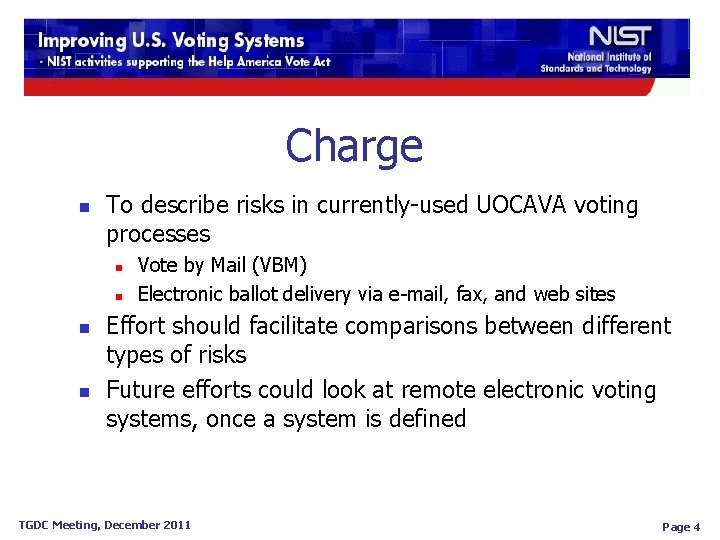 Improving U.S. Voting Systems
- NIST activities supporting the Help America Vote Act

NIST
National Institute of Standards and Technology

Charge

- To describe risks in currently-used UOCAVA voting processes
  - Vote by Mail (VBM)
  - Electronic ballot delivery via e-mail, fax, and web sites
- Effort should facilitate comparisons between different types of risks
- Future efforts could look at remote electronic voting systems, once a system is defined

TGDC Meeting, December 2011

Page 4